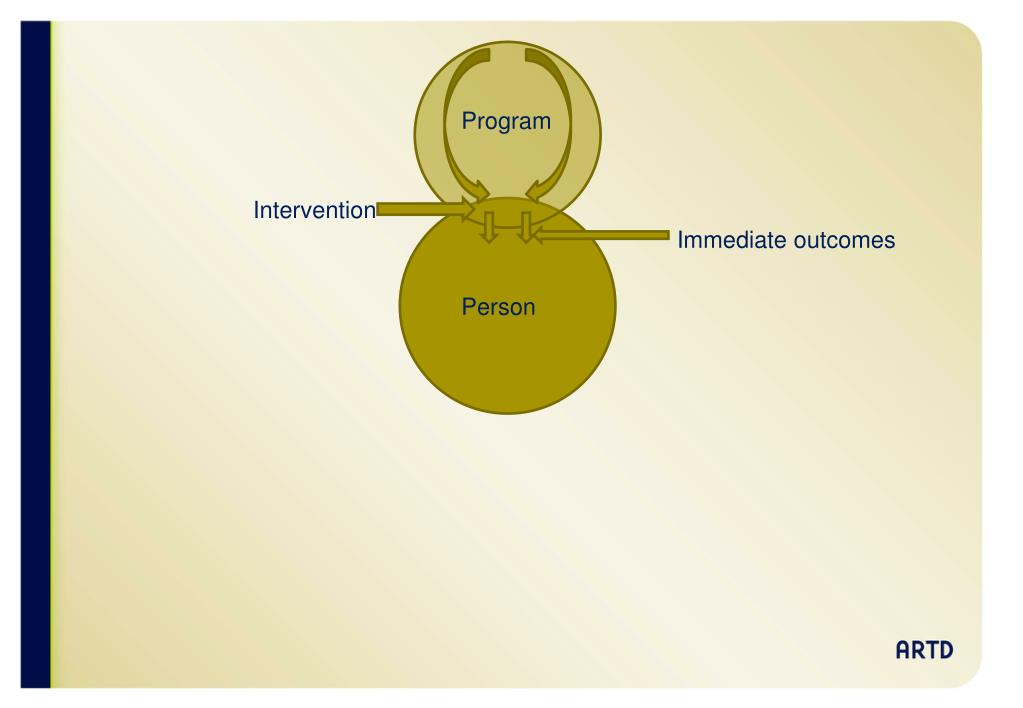 Program

Intervention

Immediate outcomes

Person

ARTD